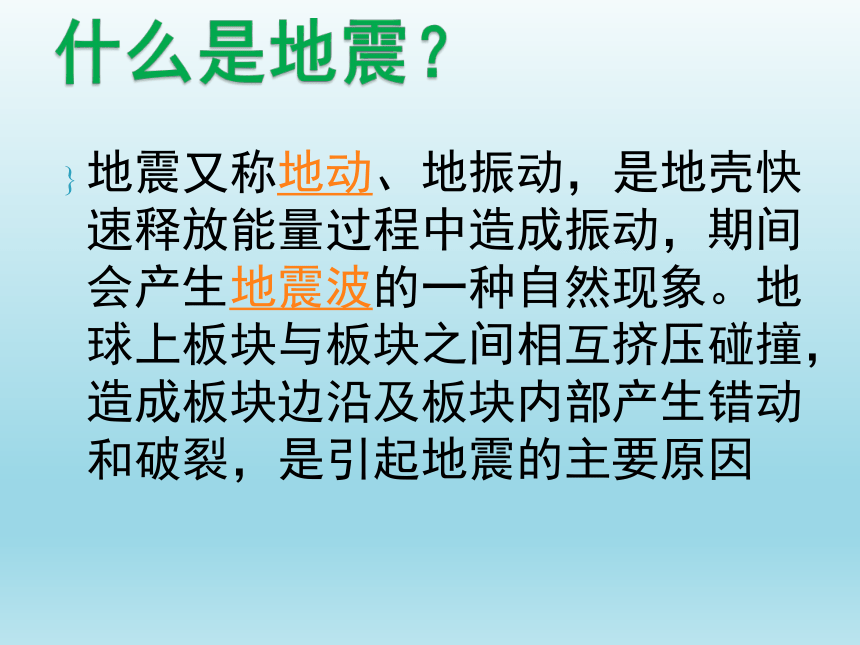 什么是地震？

地震又称地动、地振动，是地壳快速释放能量过程中造成振动，期间会产生地震波的一种自然现象。地球上板块与板块之间相互挤压碰撞，造成板块边沿及板块内部产生错动和破裂，是引起地震的主要原因